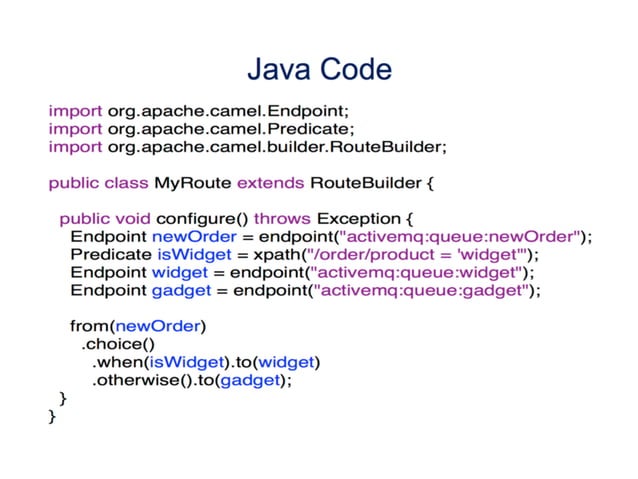 Java Code

import org.apache.camel.Endpoint;
import org.apache.camel.Predicate;
import org.apache.camel.builder.RouteBuilder;

public class MyRoute extends RouteBuilder {

public void configure() throws Exception {
Endpoint newOrder = endpoint("activemq:queue:newOrder");
Predicate isWidget = xpath("/order/product = 'widget'");
Endpoint widget = endpoint("activemq:queue:widget");
Endpoint gadget = endpoint("activemq:queue:gadget");

from(newOrder)
.choice()
.when(isWidget).to(widget)
.otherwise().to(gadget);
}
}